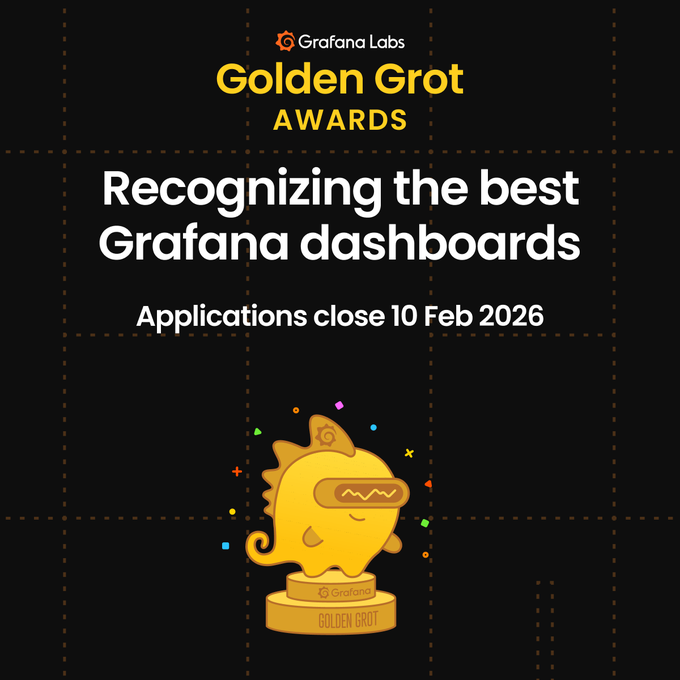 Grafana Labs
Golden Grot
AWARDS

Recognizing the best Grafana dashboards

Applications close 10 Feb 2026

Grafana
GOLDEN GROT